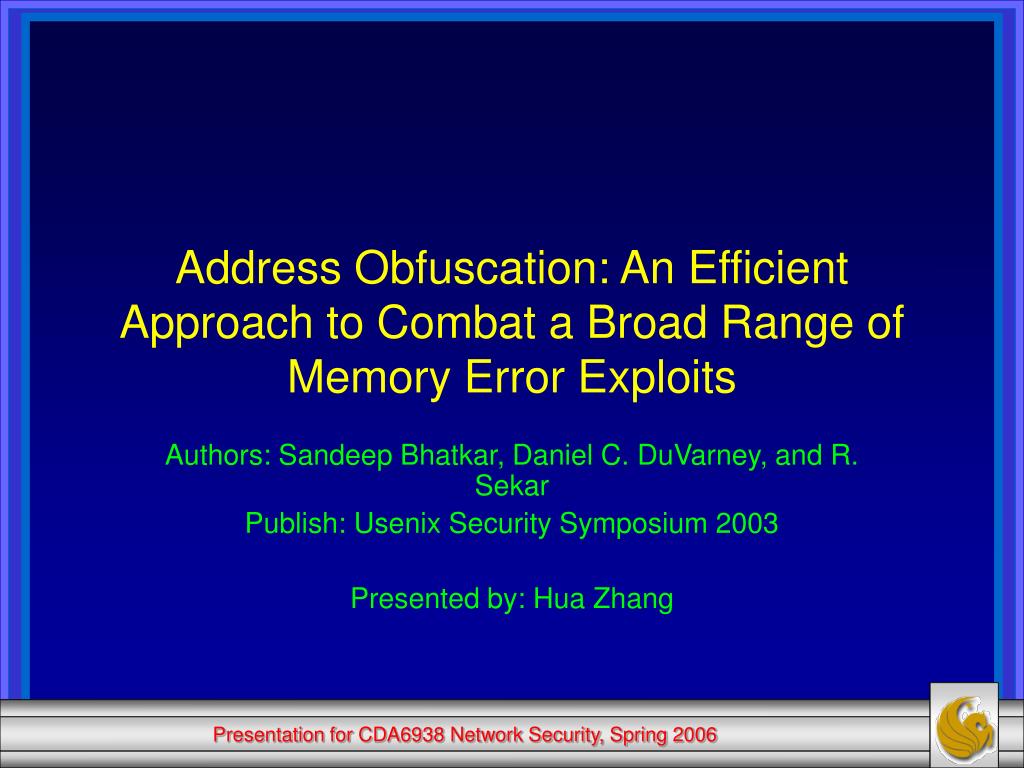 Address Obfuscation: An Efficient Approach to Combat a Broad Range of Memory Error Exploits

Authors: Sandeep Bhatkar, Daniel C. DuVarney, and R. Sekar

Publish: Usenix Security Symposium 2003

Presented by: Hua Zhang

Presentation for CDA6938 Network Security, Spring 2006